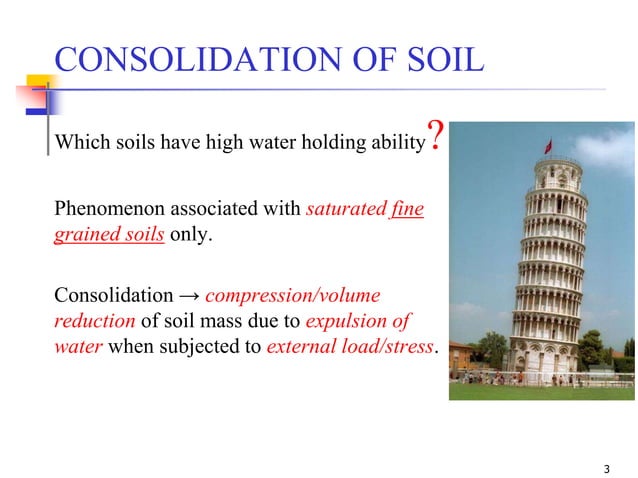 CONSOLIDATION OF SOIL

Which soils have high water holding ability?

Phenomenon associated with saturated fine grained soils only.

Consolidation → compression/volume reduction of soil mass due to expulsion of water when subjected to external load/stress.

3